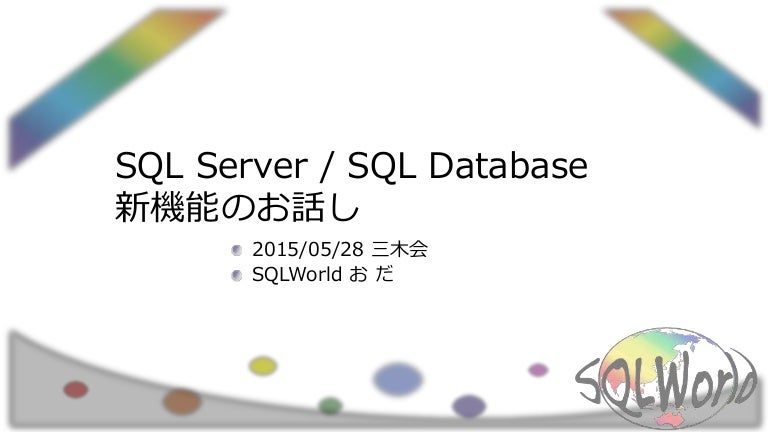 SQL Server / SQL Database
新機能のお話し

2015/05/28 三木会
SQLWorld お だ

SQLWorld